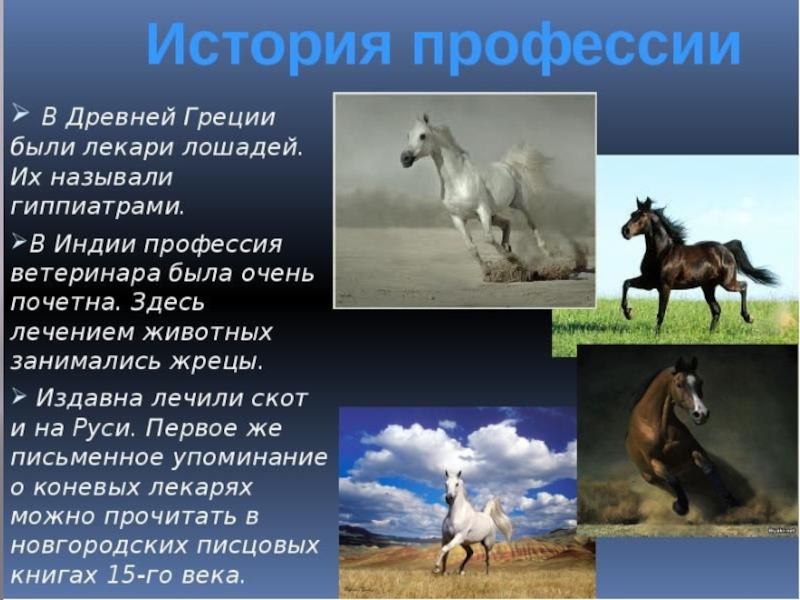 История профессии

➢ В Древней Греции были лекари лошадей. Их называли гиппиатрами.

➢В Индии профессия ветеринара была очень почетна. Здесь лечением животных занимались жрецы.

➢ Издавна лечили скот и на Руси. Первое же письменное упоминание о коневых лекарях можно прочитать в новгородских писцовых книгах 15-го века.